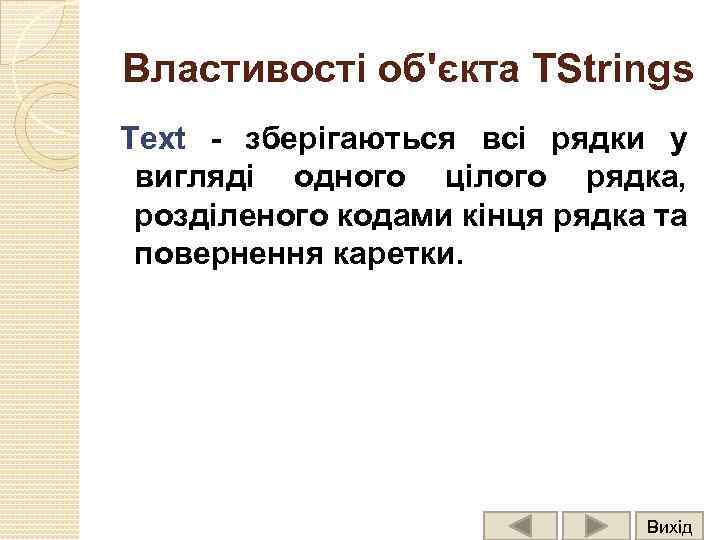 Властивості об'єкта TStrings

Text - зберігаються всі рядки у вигляді одного цілого рядка, розділеного кодами кінця рядка та повернення каретки.

Вихід